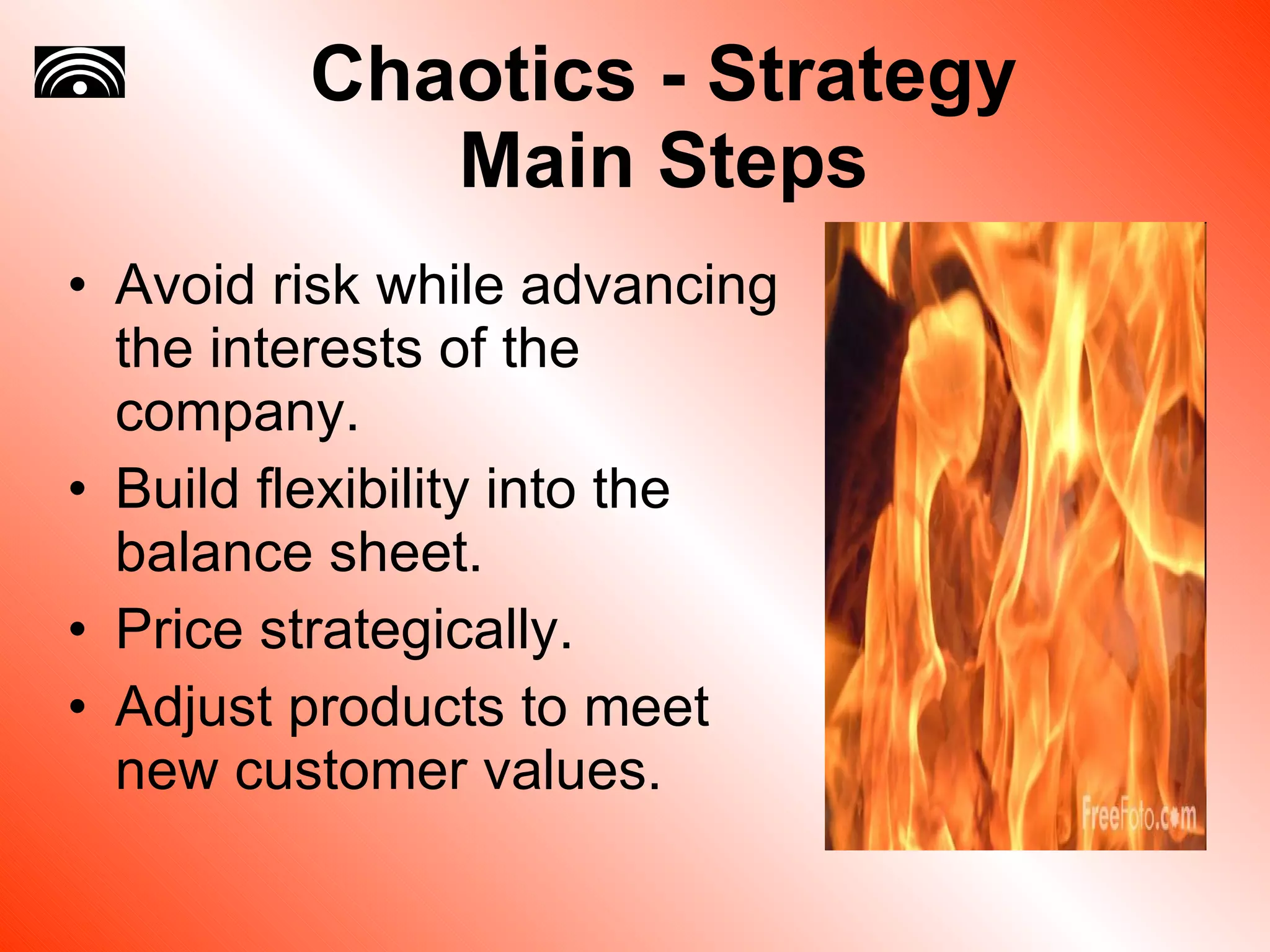 Chaotics - Strategy
Main Steps

• Avoid risk while advancing the interests of the company.
• Build flexibility into the balance sheet.
• Price strategically.
• Adjust products to meet new customer values.

FreeFoto.com